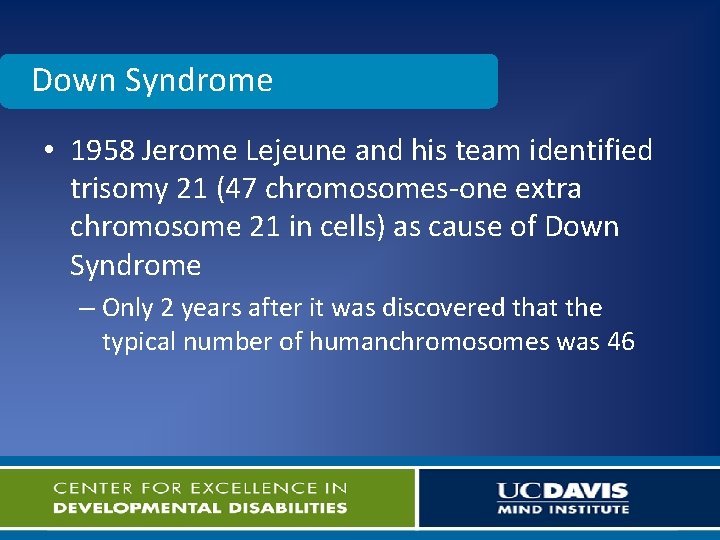 Down Syndrome

• 1958 Jerome Lejeune and his team identified trisomy 21 (47 chromosomes-one extra chromosome 21 in cells) as cause of Down Syndrome

– Only 2 years after it was discovered that the typical number of humanchromosomes was 46

CENTER FOR EXCELLENCE IN DEVELOPMENTAL DISABILITIES

UCDAVIS MIND INSTITUTE